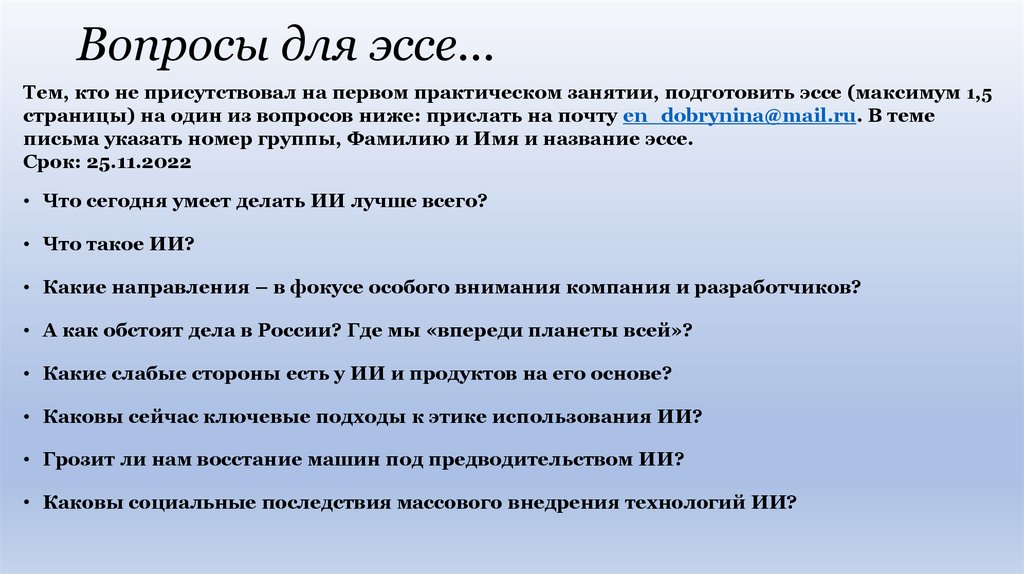 Вопросы для эссе…

Тем, кто не присутствовал на первом практическом занятии, подготовить эссе (максимум 1,5 страницы) на один из вопросов ниже: прислать на почту en_dobrynina@mail.ru. В теме письма указать номер группы, Фамилию и Имя и название эссе.
Срок: 25.11.2022

• Что сегодня умеет делать ИИ лучше всего?

• Что такое ИИ?

• Какие направления – в фокусе особого внимания компания и разработчиков?

• А как обстоят дела в России? Где мы «впереди планеты всей»?

• Какие слабые стороны есть у ИИ и продуктов на его основе?

• Каковы сейчас ключевые подходы к этике использования ИИ?

• Грозит ли нам восстание машин под предводительством ИИ?

• Каковы социальные последствия массового внедрения технологий ИИ?